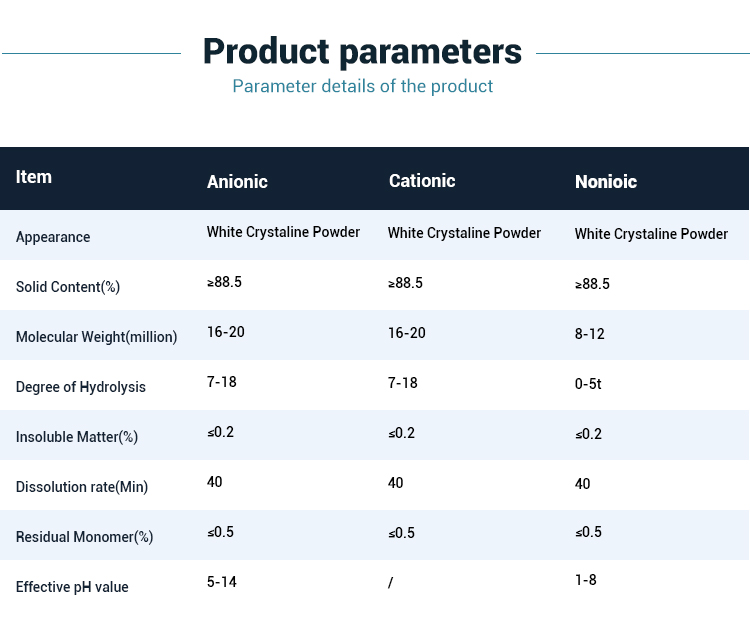 Product parameters

Parameter details of the product

| Item | Anionic | Cationic | Nonioic |
|---|---|---|---|
| Appearance | White Crystaline Powder | White Crystaline Powder | White Crystaline Powder |
| Solid Content(%) | ≥88.5 | ≥88.5 | ≥88.5 |
| Molecular Weight(million) | 16-20 | 16-20 | 8-12 |
| Degree of Hydrolysis | 7-18 | 7-18 | 0-5t |
| Insoluble Matter(%) | ≤0.2 | ≤0.2 | ≤0.2 |
| Dissolution rate(Min) | 40 | 40 | 40 |
| Residual Monomer(%) | ≤0.5 | ≤0.5 | ≤0.5 |
| Effective pH value | 5-14 | / | 1-8 |